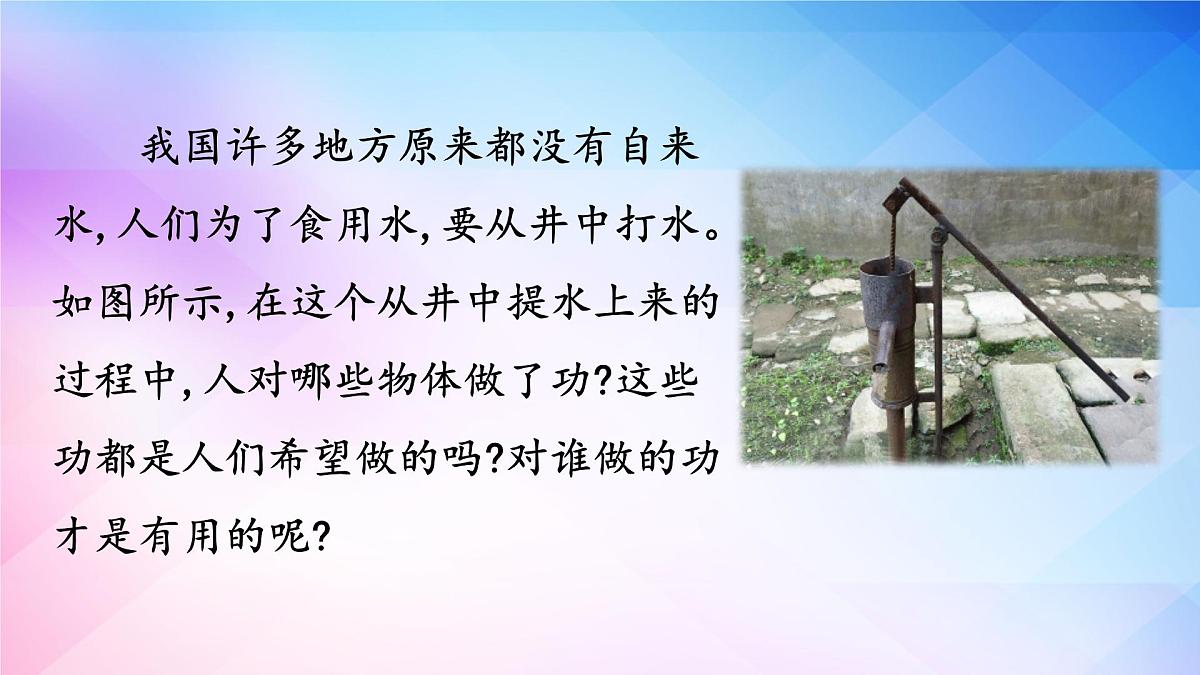 我国许多地方原来都没有自来水,人们为了食用水,要从井中打水。如图所示,在这个从井中提水上来的过程中,人对哪些物体做了功?这些功都是人们希望做的吗?对谁做的功才是有用的呢?